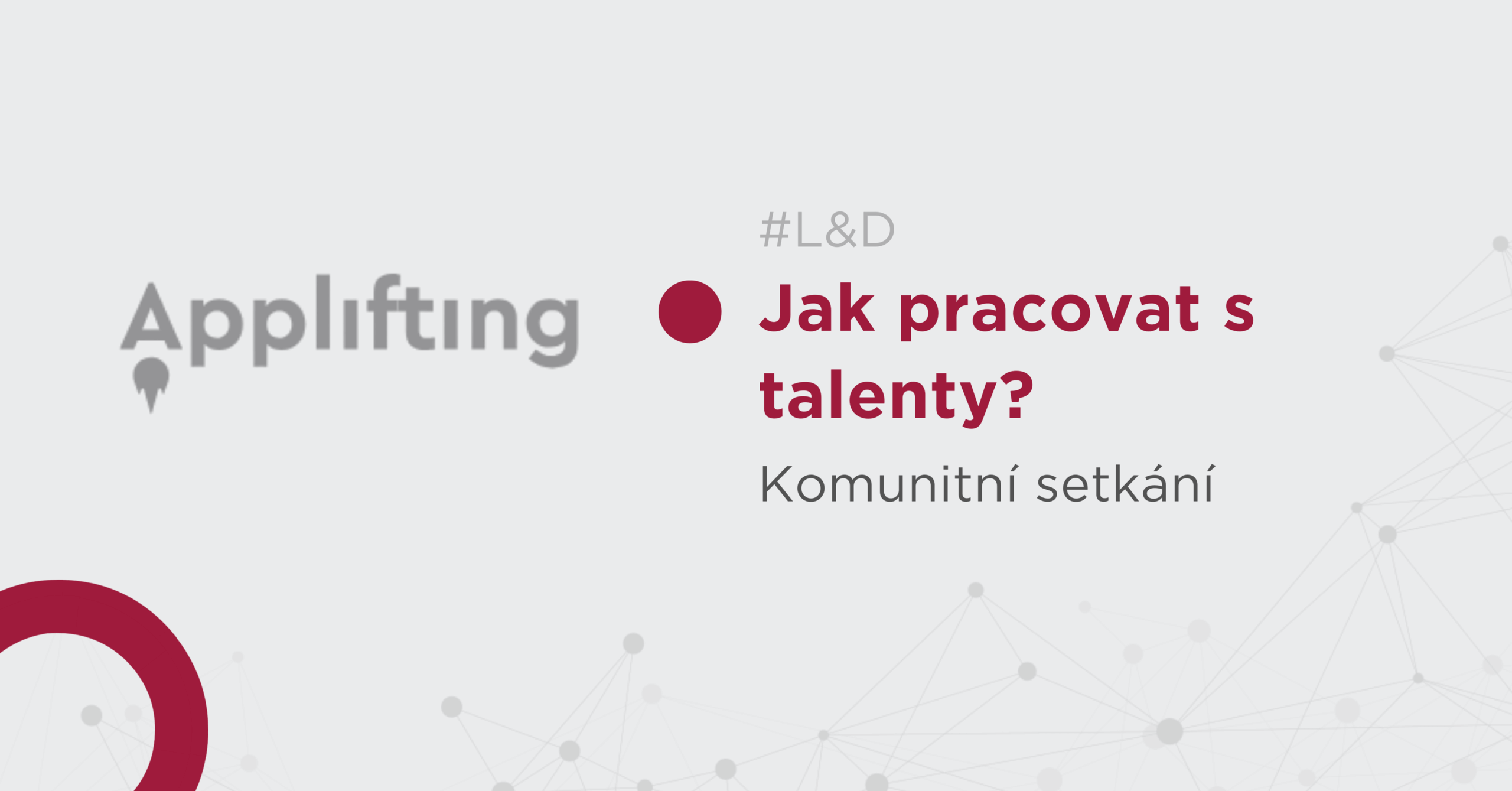 Applifting

#L&D

Jak pracovat s talenty?

Komunitní setkání